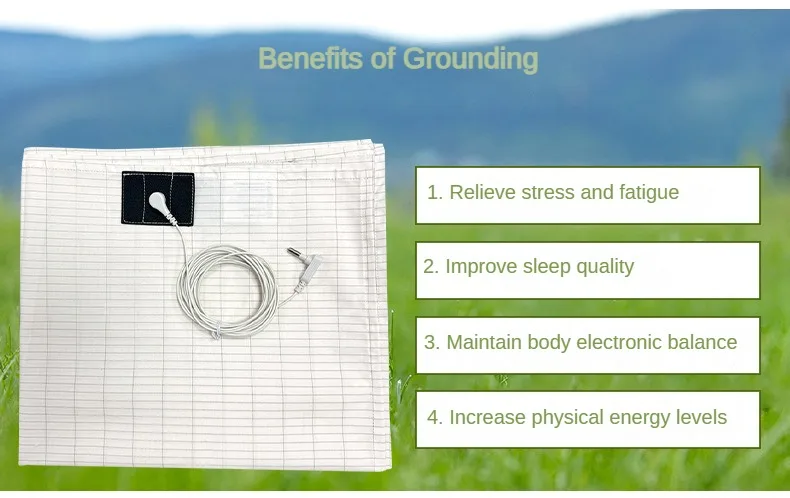 Benefits of Grounding

1. Relieve stress and fatigue

2. Improve sleep quality

3. Maintain body electronic balance

4. Increase physical energy levels